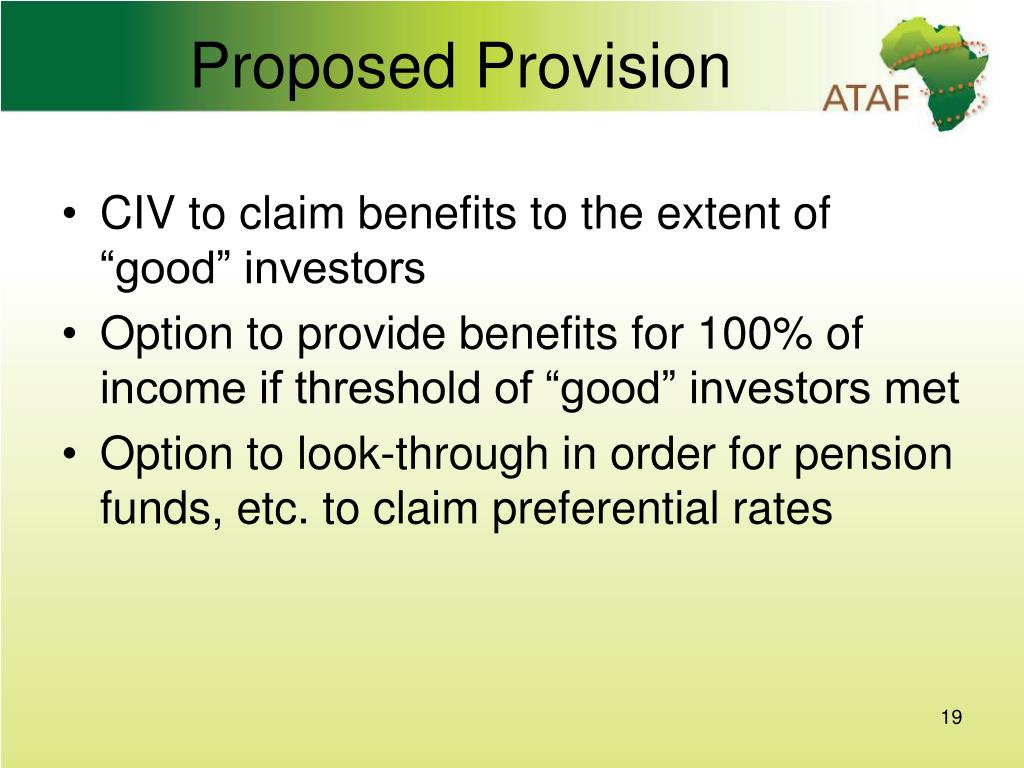 Proposed Provision

ATAF

• CIV to claim benefits to the extent of “good” investors
• Option to provide benefits for 100% of income if threshold of “good” investors met
• Option to look-through in order for pension funds, etc. to claim preferential rates

19